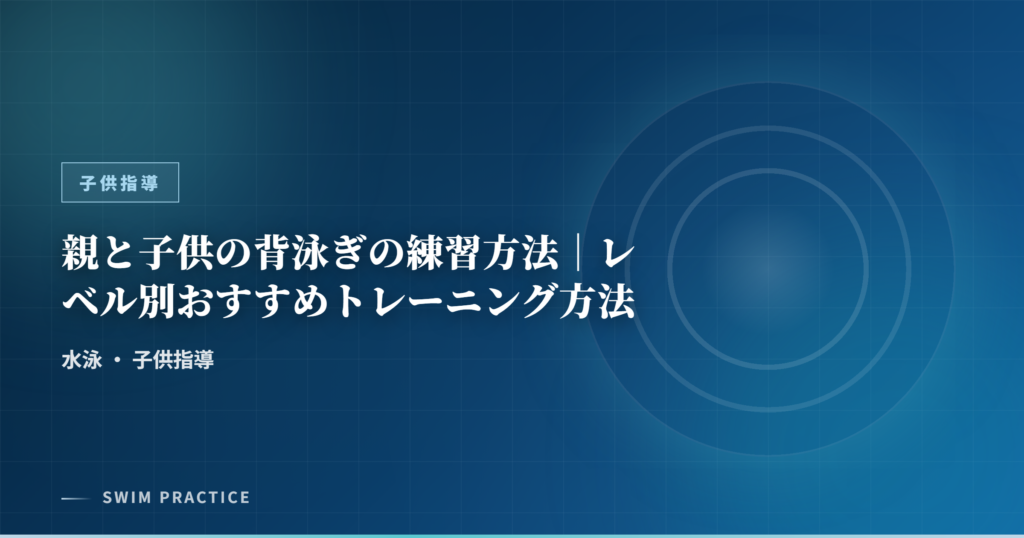 子供指導

親と子供の背泳ぎの練習方法｜レベル別おすすめトレーニング方法

水泳 ・ 子供指導

SWIM PRACTICE